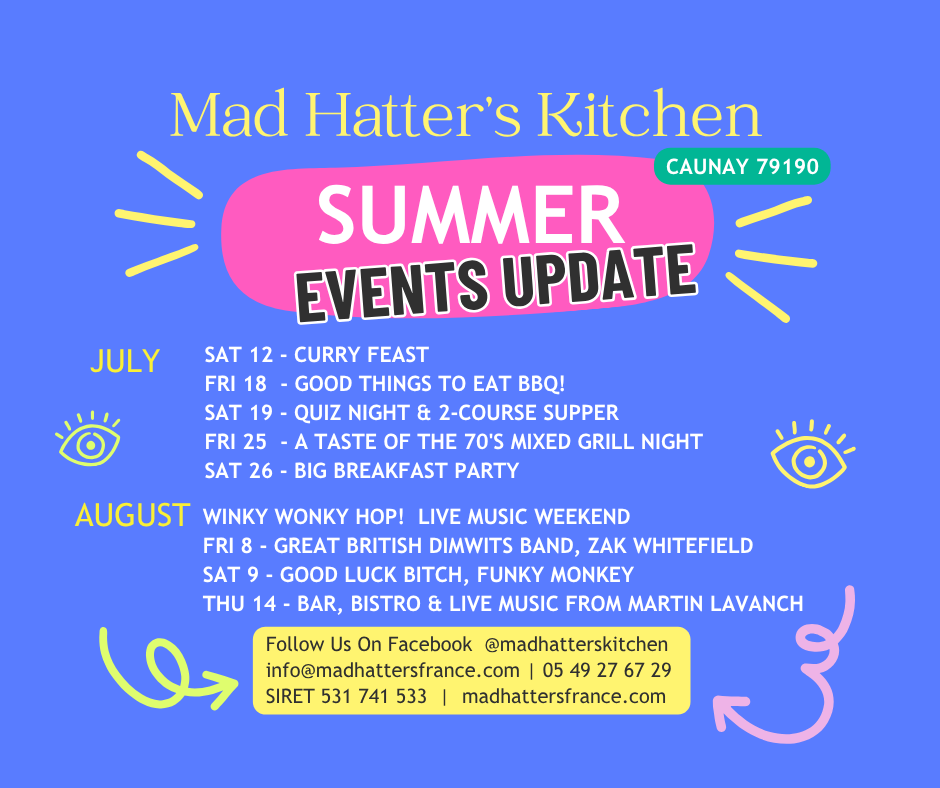 Mad Hatter's Kitchen

CAUNAY 79190

SUMMER
EVENTS UPDATE

JULY
SAT 12 - CURRY FEAST
FRI 18 - GOOD THINGS TO EAT BBQ!
SAT 19 - QUIZ NIGHT & 2-COURSE SUPPER
FRI 25 - A TASTE OF THE 70'S MIXED GRILL NIGHT
SAT 26 - BIG BREAKFAST PARTY

AUGUST
WINKY WONKY HOP! LIVE MUSIC WEEKEND
FRI 8 - GREAT BRITISH DIMWITS BAND, ZAK WHITEFIELD
SAT 9 - GOOD LUCK BITCH, FUNKY MONKEY
THU 14 - BAR, BISTRO & LIVE MUSIC FROM MARTIN LAVANCH

Follow Us On Facebook @madhatterskitchen
info@madhattersfrance.com | 05 49 27 67 29
SIRET 531 741 533 | madhattersfrance.com